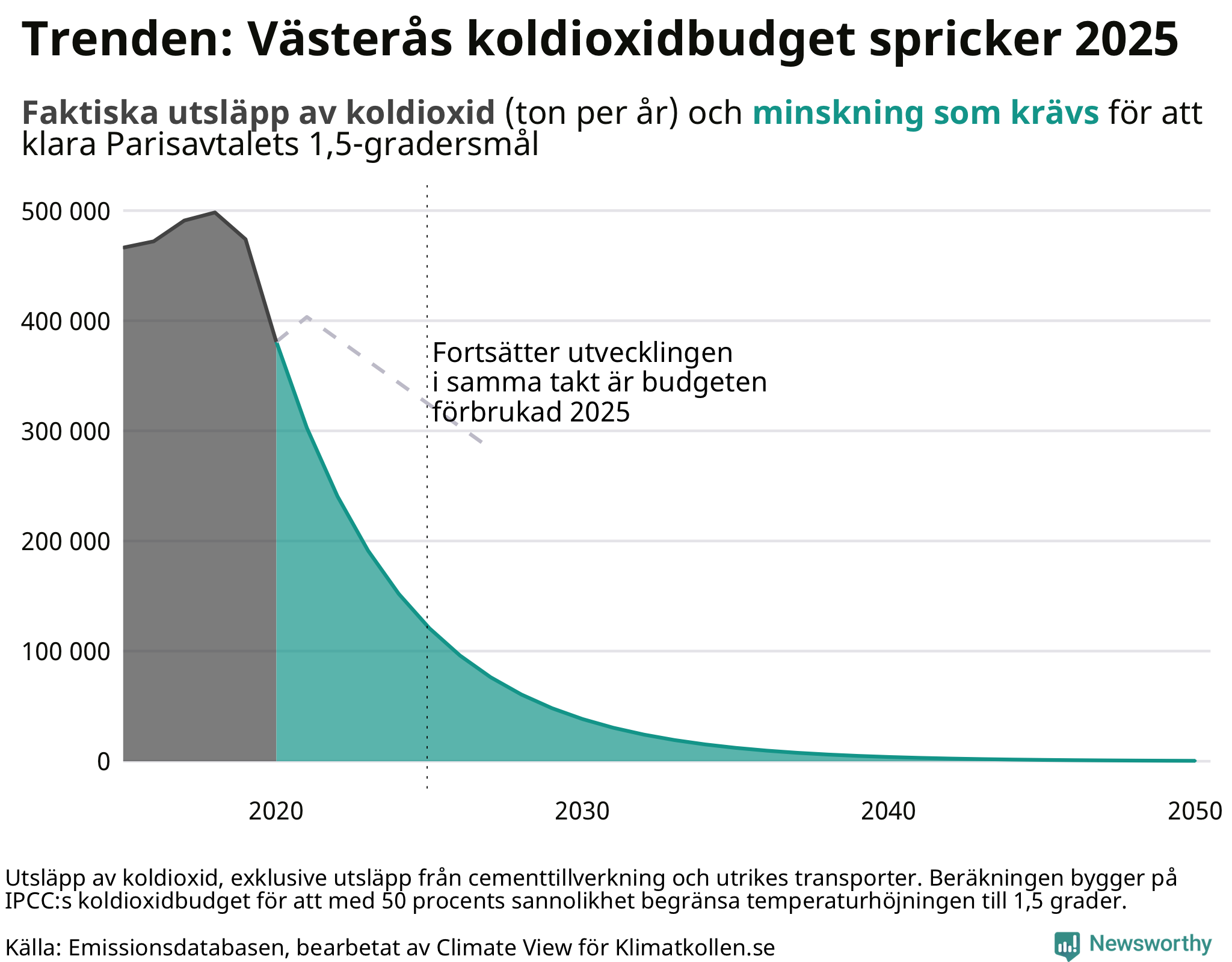 Trenden: Västerås koldioxidbudget spricker 2025

Faktiska utsläpp av koldioxid (ton per år) och minskning som krävs för att klara Parisavtalets 1,5-gradersmål

500 000
400 000
300 000
200 000
100 000
0

Fortsätter utvecklingen i samma takt är budgeten förbrukad 2025

2020
2030
2040
2050

Utsläpp av koldioxid, exklusive utsläpp från cementtillverkning och utrikes transporter. Beräkningen bygger på IPCC:s koldioxidbudget för att med 50 procents sannolikhet begränsa temperaturhöjningen till 1,5 grader.

Källa: Emissionsdatabasen, bearbetat av Climate View för Klimatkollen.se

Newsworthy